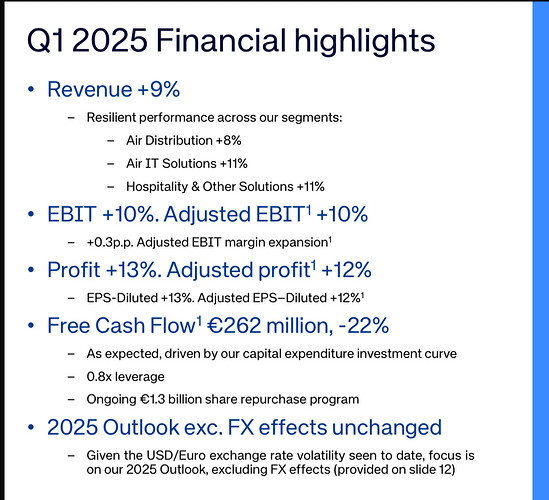 Q1 2025 Financial highlights

• Revenue +9%

– Resilient performance across our segments:

– Air Distribution +8%

– Air IT Solutions +11%

– Hospitality & Other Solutions +11%

• EBIT +10%. Adjusted EBIT$^1$ +10%

– +0.3p.p. Adjusted EBIT margin expansion$^1$

• Profit +13%. Adjusted profit$^1$ +12%

– EPS-Diluted +13%. Adjusted EPS–Diluted +12%$^1$

• Free Cash Flow$^1$ €262 million, -22%

– As expected, driven by our capital expenditure investment curve

– 0.8x leverage

– Ongoing €1.3 billion share repurchase program

• 2025 Outlook exc. FX effects unchanged

– Given the USD/Euro exchange rate volatility seen to date, focus is on our 2025 Outlook, excluding FX effects (provided on slide 12)